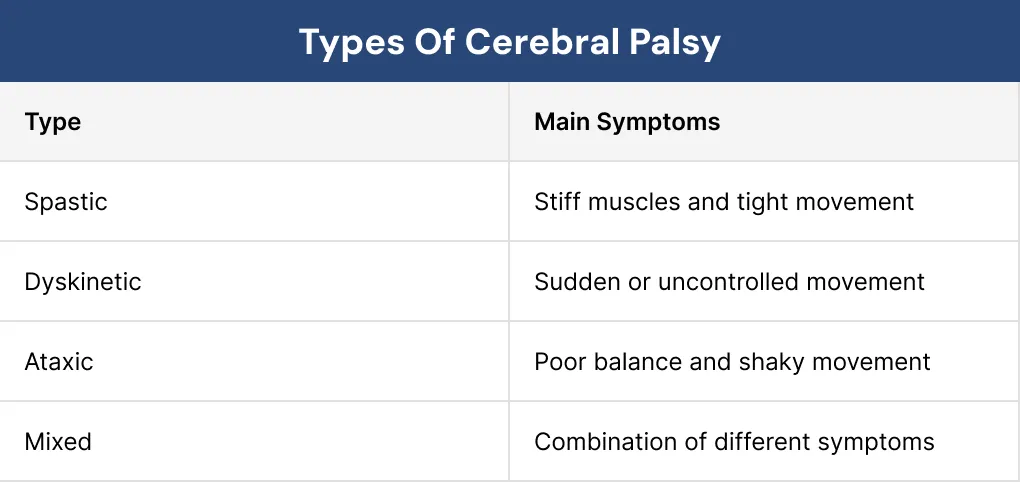 Types Of Cerebral Palsy

| Type | Main Symptoms |
|---|---|
| Spastic | Stiff muscles and tight movement |
| Dyskinetic | Sudden or uncontrolled movement |
| Ataxic | Poor balance and shaky movement |
| Mixed | Combination of different symptoms |